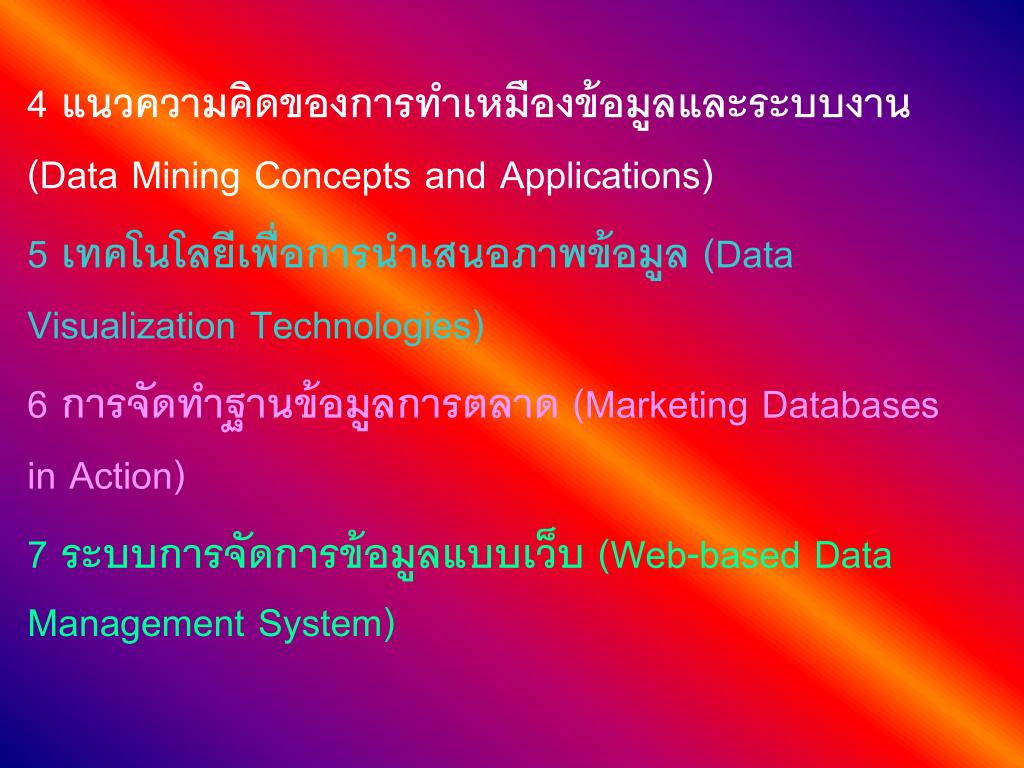 4 แนวความคิดของการทำเหมืองข้อมูลและระบบงาน (Data Mining Concepts and Applications)

5 เทคโนโลยีเพื่อการนำเสนอภาพข้อมูล (Data Visualization Technologies)

6 การจัดทำฐานข้อมูลการตลาด (Marketing Databases in Action)

7 ระบบการจัดการข้อมูลแบบเว็บ (Web-based Data Management System)